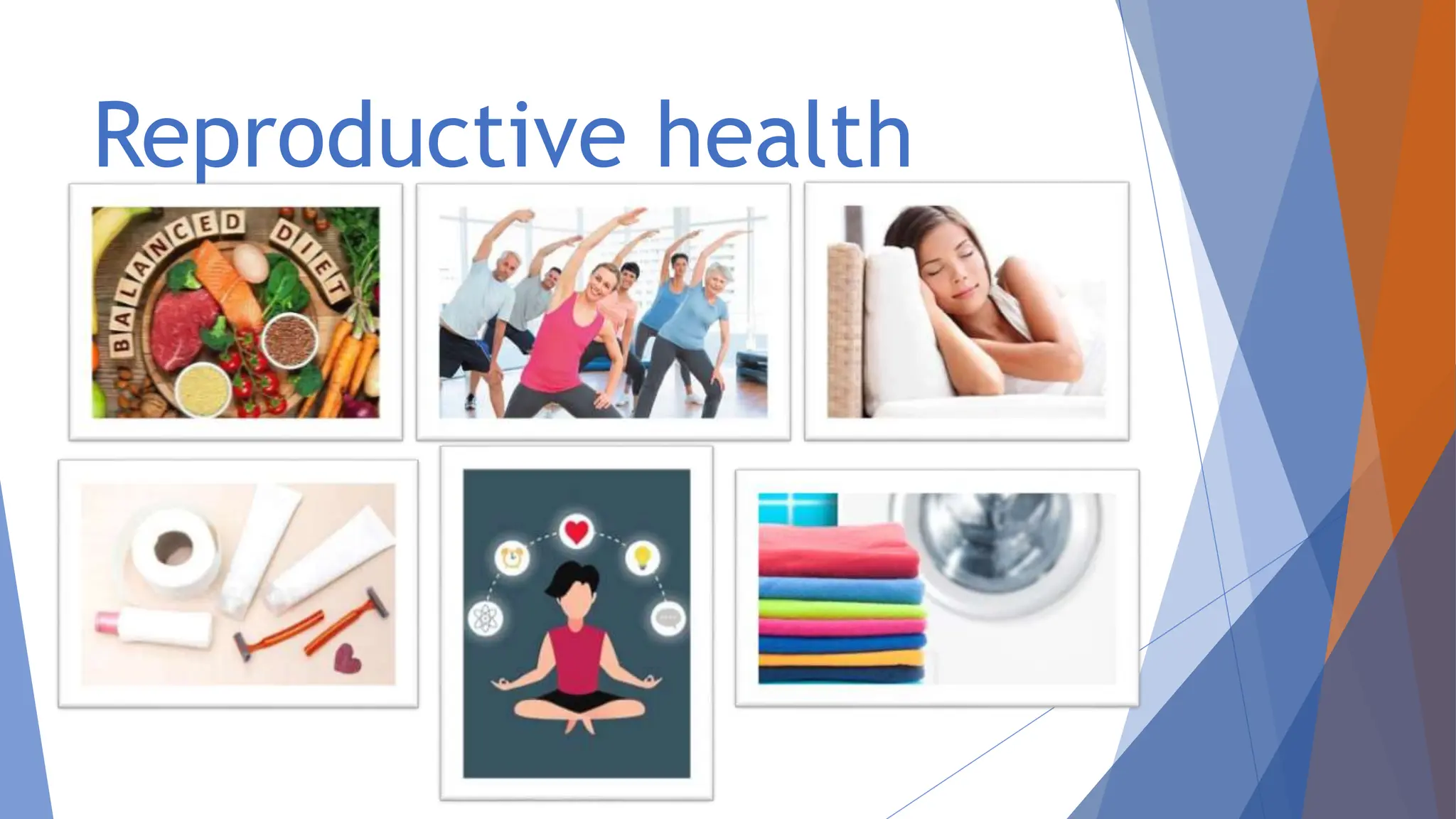 Reproductive health

BALANCED DIET